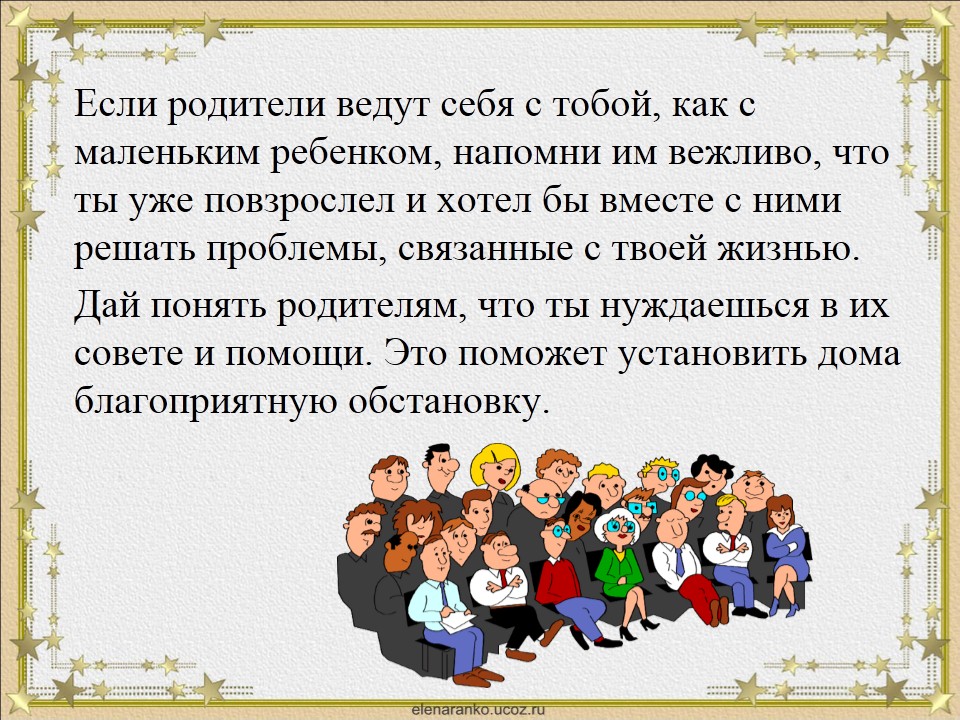 Если родители ведут себя с тобой, как с маленьким ребенком, напомни им вежливо, что ты уже повзрослел и хотел бы вместе с ними решать проблемы, связанные с твоей жизнью.

Дай понять родителям, что ты нуждаешься в их совете и помощи. Это поможет установить дома благоприятную обстановку.

elenaranko.ucoz.ru